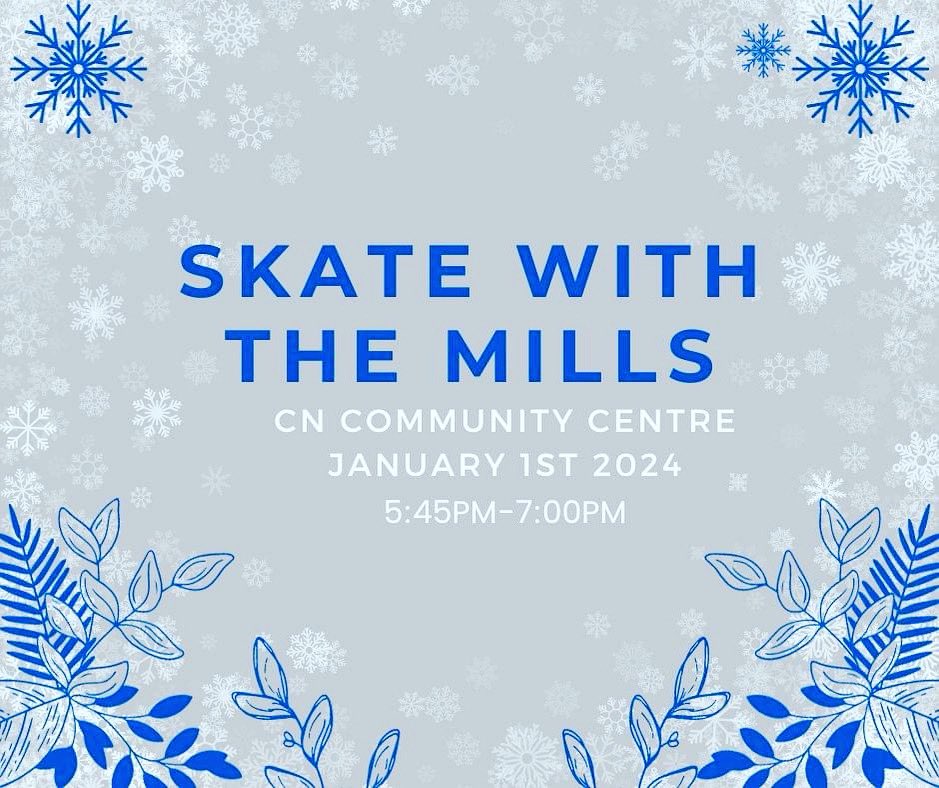 SKATE WITH THE MILLS

CN COMMUNITY CENTRE
JANUARY 1ST 2024
5:45PM-7:00PM